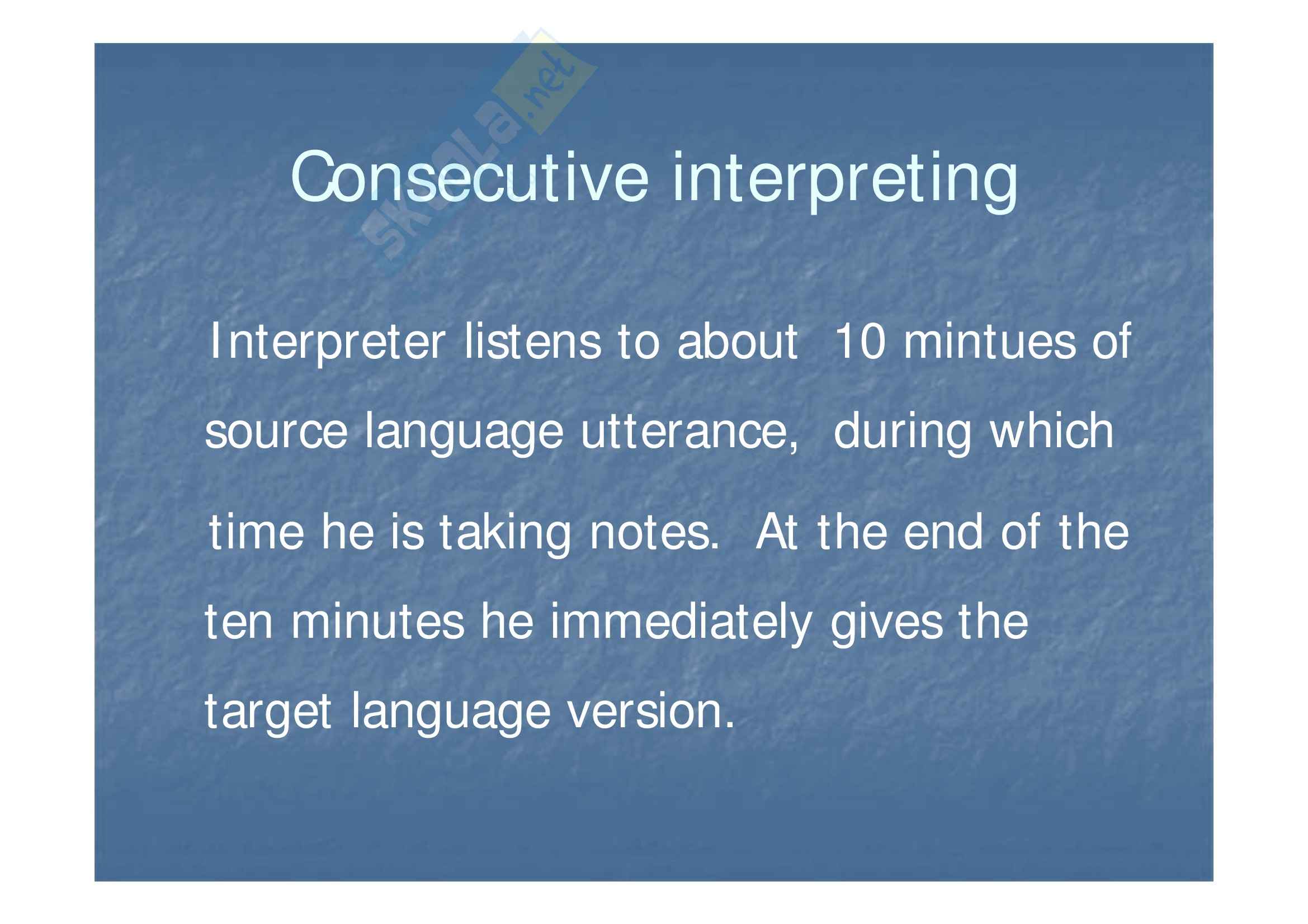 skuola.net

Consecutive interpreting

Interpreter listens to about 10 mintues of source language utterance, during which time he is taking notes. At the end of the ten minutes he immediately gives the target language version.